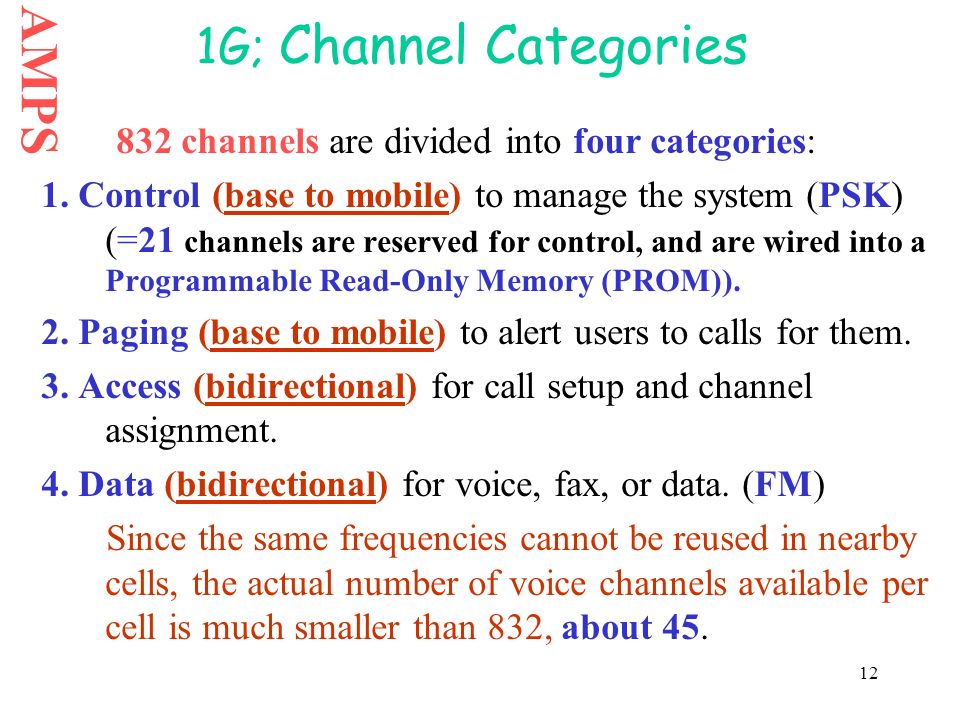 AMPS

1G; Channel Categories

832 channels are divided into four categories:

1. Control (base to mobile) to manage the system (PSK) (=21 channels are reserved for control, and are wired into a Programmable Read-Only Memory (PROM)).

2. Paging (base to mobile) to alert users to calls for them.

3. Access (bidirectional) for call setup and channel assignment.

4. Data (bidirectional) for voice, fax, or data. (FM)

Since the same frequencies cannot be reused in nearby cells, the actual number of voice channels available per cell is much smaller than 832, about 45.

12